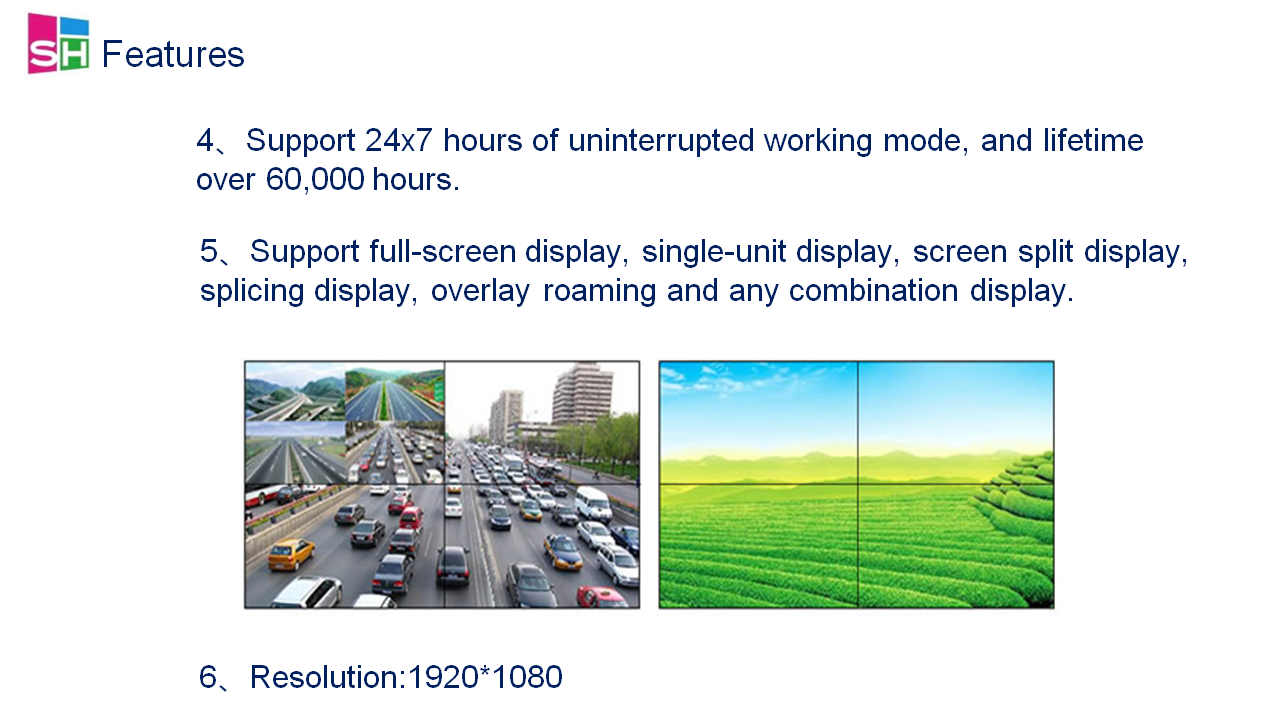 SH Features

4、Support 24x7 hours of uninterrupted working mode, and lifetime over 60,000 hours.

5、Support full-screen display, single-unit display, screen split display, splicing display, overlay roaming and any combination display.

6、Resolution:1920*1080